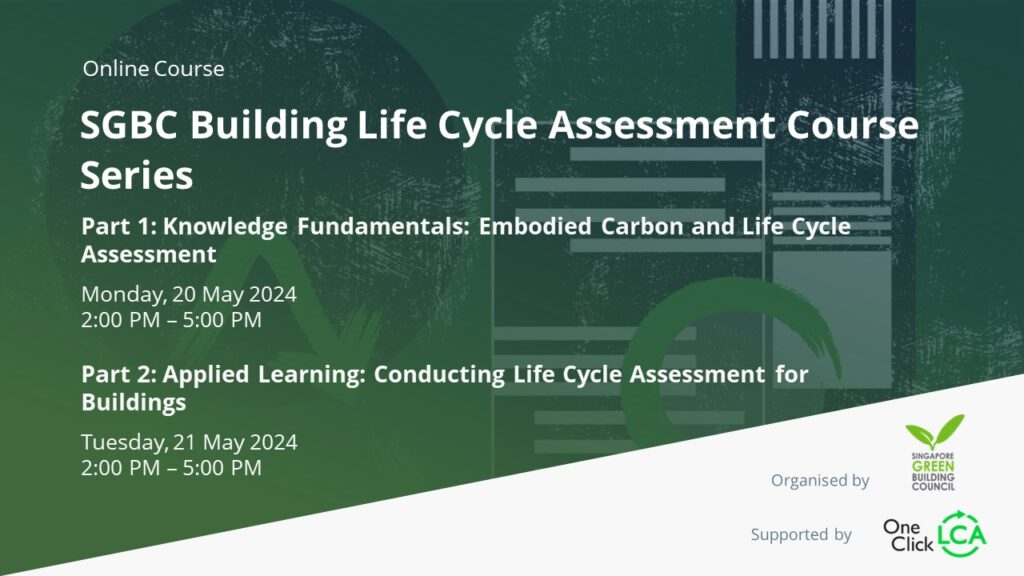 Online Course

SGBC Building Life Cycle Assessment Course Series

Part 1: Knowledge Fundamentals: Embodied Carbon and Life Cycle Assessment

Monday, 20 May 2024
2:00 PM – 5:00 PM

Part 2: Applied Learning: Conducting Life Cycle Assessment for Buildings

Tuesday, 21 May 2024
2:00 PM – 5:00 PM

Organised by

SINGAPORE GREEN BUILDING COUNCIL

Supported by

One Click LCA